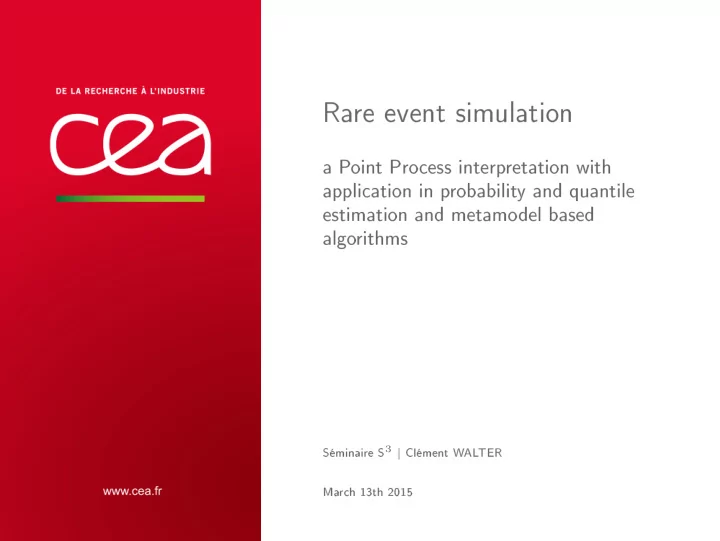 DE LA RECHERCHE À L'INDUSTRIE

cea

www.cea.fr

Rare event simulation

a Point Process interpretation with application in probability and quantile estimation and metamodel based algorithms

Séminaire $S^3$ | Clément WALTER

March 13th 2015